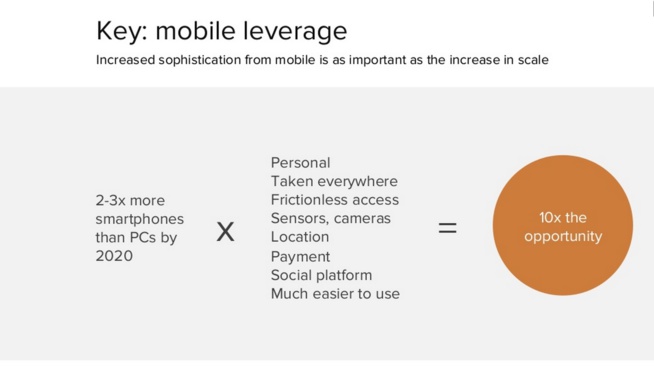 Key: mobile leverage

Increased sophistication from mobile is as important as the increase in scale

2-3x more smartphones than PCs by 2020

X

Personal
Taken everywhere
Frictionless access
Sensors, cameras
Location
Payment
Social platform
Much easier to use

=

10x the opportunity